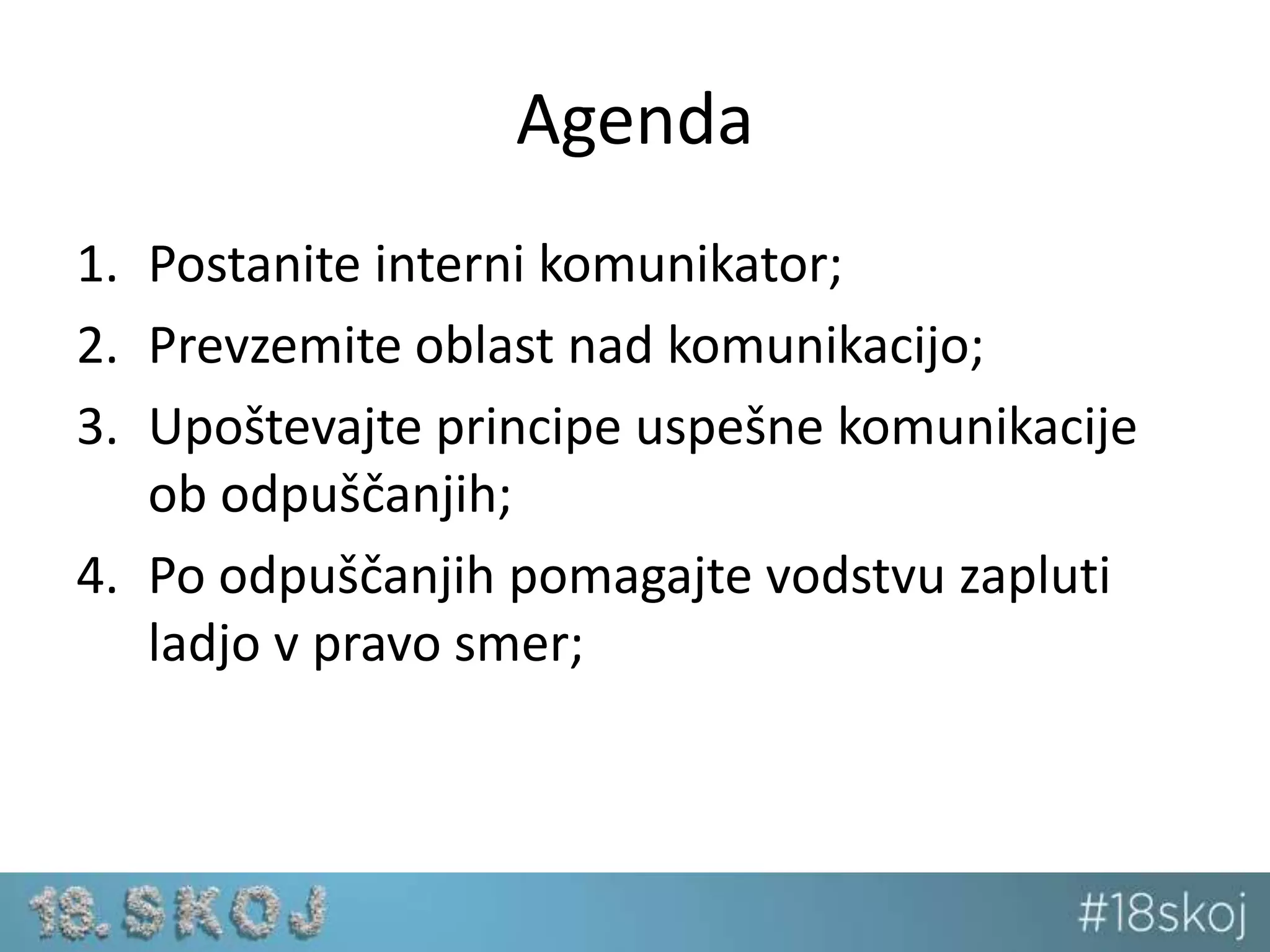 Agenda

1. Postanite interni komunikator;
2. Prevzemite oblast nad komunikacijo;
3. Upoštevajte principe uspešne komunikacije ob odpuščanjih;
4. Po odpuščanjih pomagajte vodstvu zapluti ladjo v pravo smer;

18. SKOJ

#18skoj